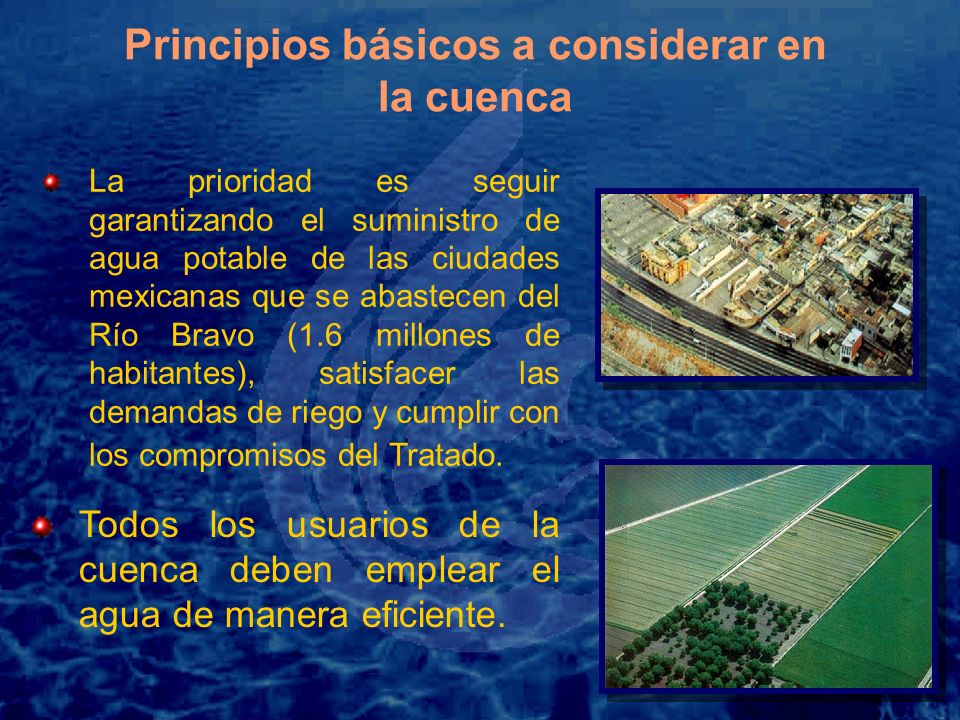 Principios básicos a considerar en la cuenca

La prioridad es seguir garantizando el suministro de agua potable de las ciudades mexicanas que se abastecen del Río Bravo (1.6 millones de habitantes), satisfacer las demandas de riego y cumplir con los compromisos del Tratado.

Todos los usuarios de la cuenca deben emplear el agua de manera eficiente.